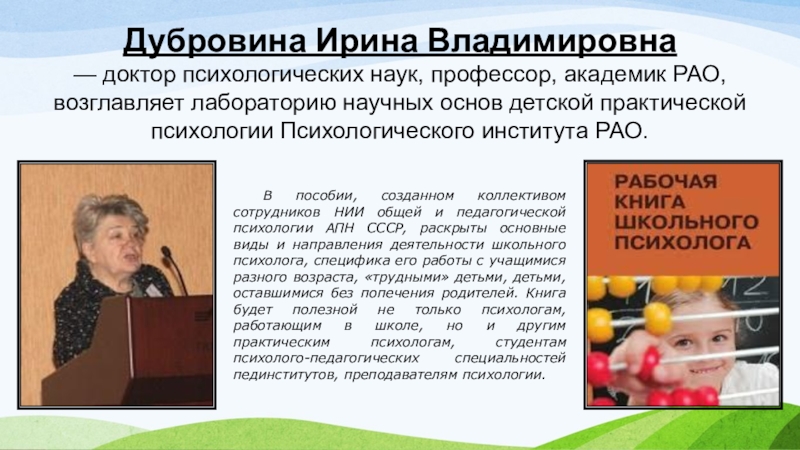 Дубровина Ирина Владимировна

— доктор психологических наук, профессор, академик РАО, возглавляет лабораторию научных основ детской практической психологии Психологического института РАО.

В пособии, созданном коллективом сотрудников НИИ общей и педагогической психологии АПН СССР, раскрыты основные виды и направления деятельности школьного психолога, специфика его работы с учащимися разного возраста, «трудными» детьми, детьми, оставшимися без попечения родителей. Книга будет полезной не только психологам, работающим в школе, но и другим практическим психологам, студентам психолого-педагогических специальностей пединститутов, преподавателям психологии.

РАБОЧАЯ КНИГА ШКОЛЬНОГО ПСИХОЛОГА